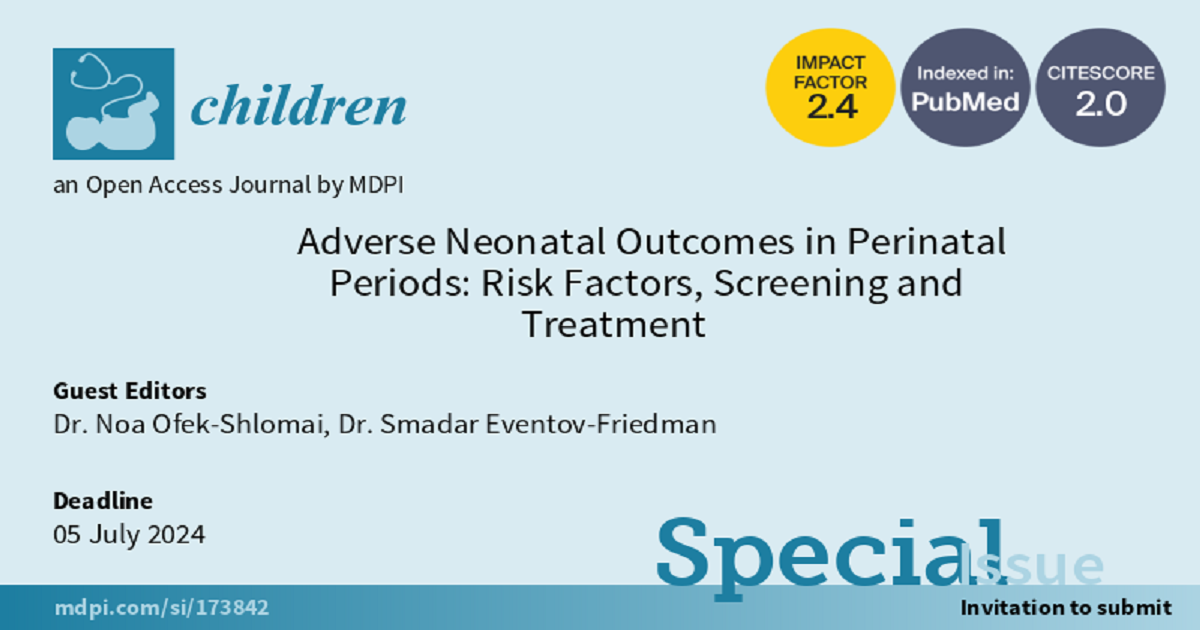 children

an Open Access Journal by MDPI

IMPACT FACTOR 2.4

Indexed in: PubMed

CITESCORE 2.0

Adverse Neonatal Outcomes in Perinatal Periods: Risk Factors, Screening and Treatment

Guest Editors
Dr. Noa Ofek-Shlomai, Dr. Smadar Eventov-Friedman

Deadline
05 July 2024

Special Issue

mdpi.com/si/173842

Invitation to submit